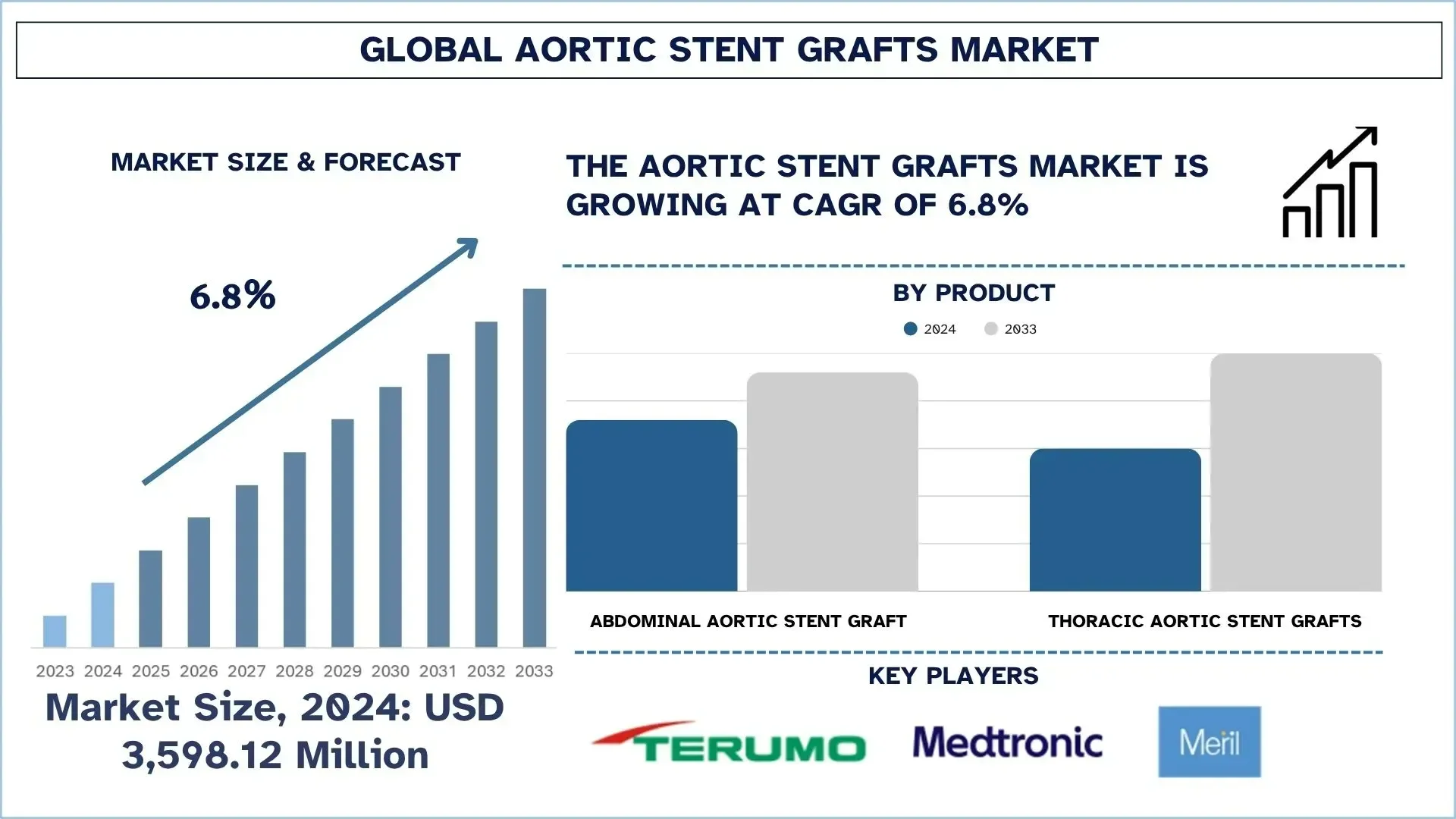 GLOBAL AORTIC STENT GRAFTS MARKET

MARKET SIZE & FORECAST

6.8%

2023 2024 2025 2026 2027 2028 2029 2030 2031 2032 2033

Market Size, 2024: USD 3,598.12 Million

THE AORTIC STENT GRAFTS MARKET IS GROWING AT CAGR OF 6.8%

BY PRODUCT

2024 2033

ABDOMINAL AORTIC STENT GRAFT

THORACIC AORTIC STENT GRAFTS

KEY PLAYERS

TERUMO

Medtronic

Meril